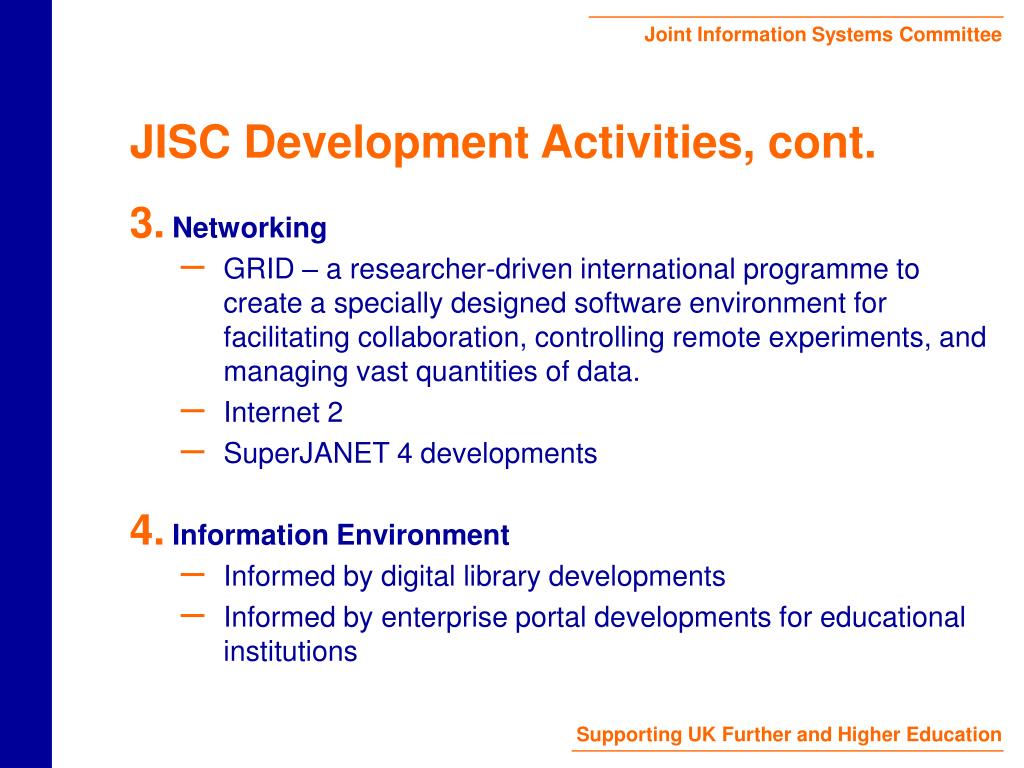 Joint Information Systems Committee

JISC Development Activities, cont.

3. Networking

– GRID – a researcher-driven international programme to create a specially designed software environment for facilitating collaboration, controlling remote experiments, and managing vast quantities of data.

– Internet 2

– SuperJANET 4 developments

4. Information Environment

– Informed by digital library developments

– Informed by enterprise portal developments for educational institutions

Supporting UK Further and Higher Education